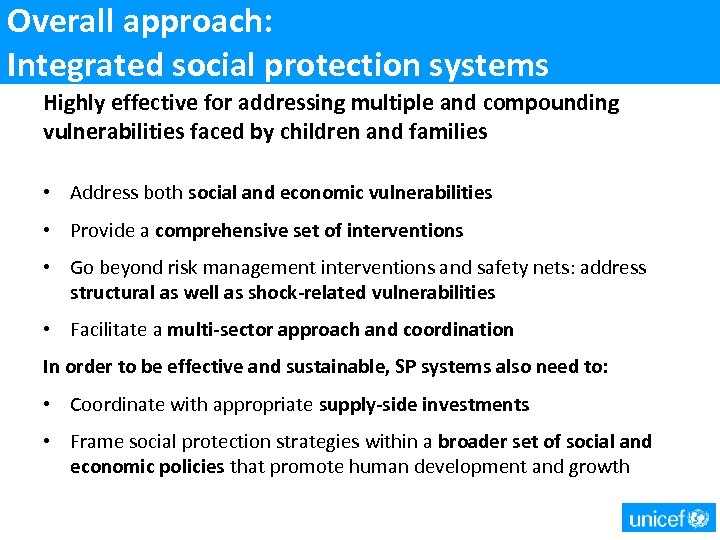 Overall approach:
Integrated social protection systems

Highly effective for addressing multiple and compounding vulnerabilities faced by children and families

• Address both social and economic vulnerabilities
• Provide a comprehensive set of interventions
• Go beyond risk management interventions and safety nets: address structural as well as shock-related vulnerabilities
• Facilitate a multi-sector approach and coordination

In order to be effective and sustainable, SP systems also need to:

• Coordinate with appropriate supply-side investments
• Frame social protection strategies within a broader set of social and economic policies that promote human development and growth

unicef